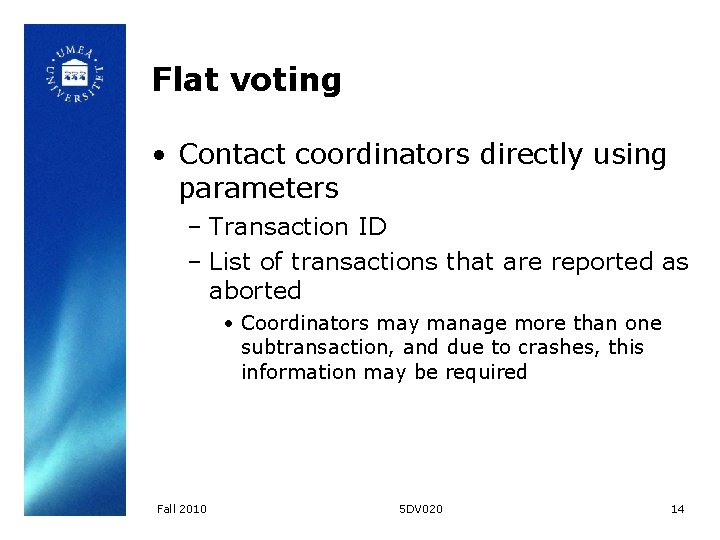 UMEÅ UNIVERSITET

Flat voting

• Contact coordinators directly using parameters
– Transaction ID
– List of transactions that are reported as aborted
• Coordinators may manage more than one subtransaction, and due to crashes, this information may be required

Fall 2010

5DV020

14